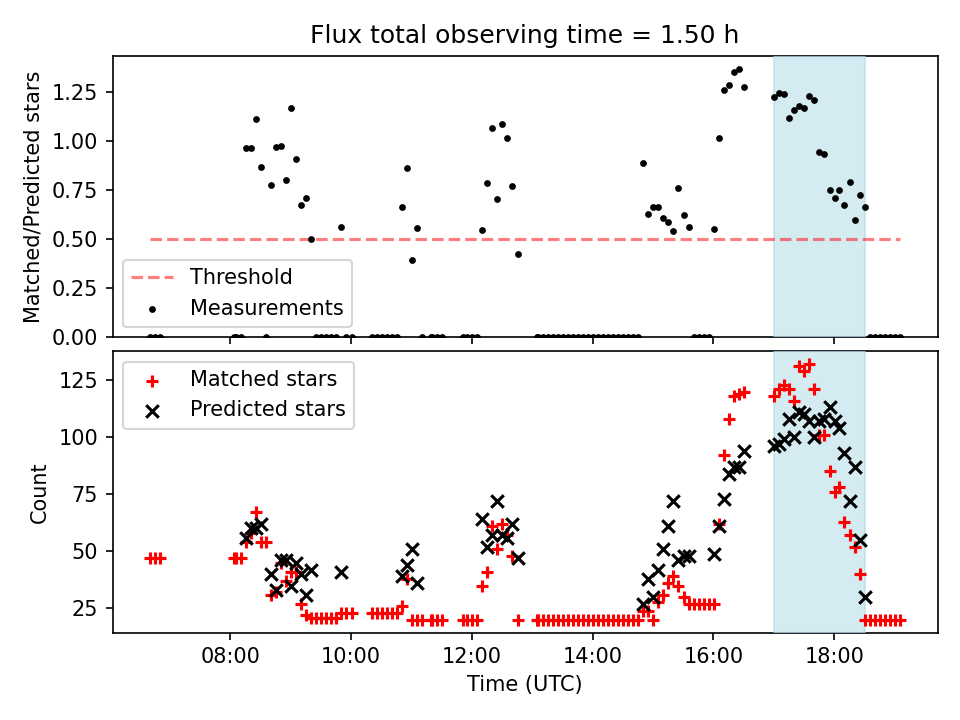 Flux total observing time = 1.50 h

Matched/Predicted stars

1.25
1.00
0.75
0.50
0.25
0.00

Threshold
Measurements

Count

125
100
75
50
25

Matched stars
Predicted stars

08:00
10:00
12:00
14:00
16:00
18:00

Time (UTC)